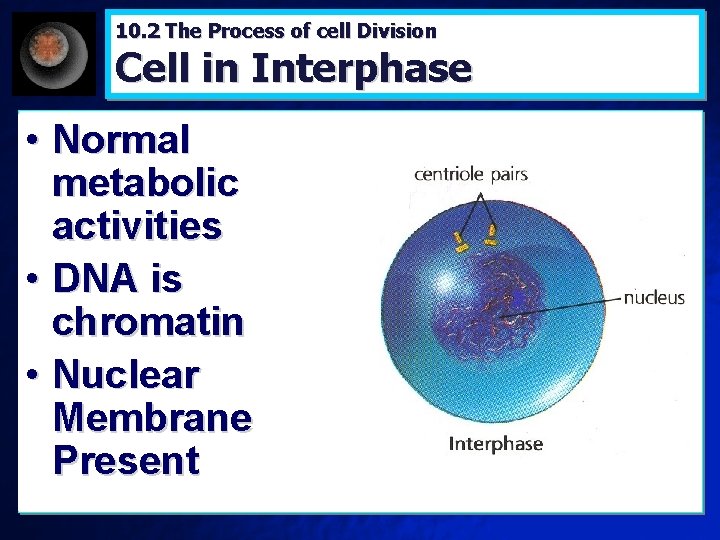 10.2 The Process of cell Division
Cell in Interphase

• Normal metabolic activities
• DNA is chromatin
• Nuclear Membrane Present

centriole pairs
nucleus
Interphase